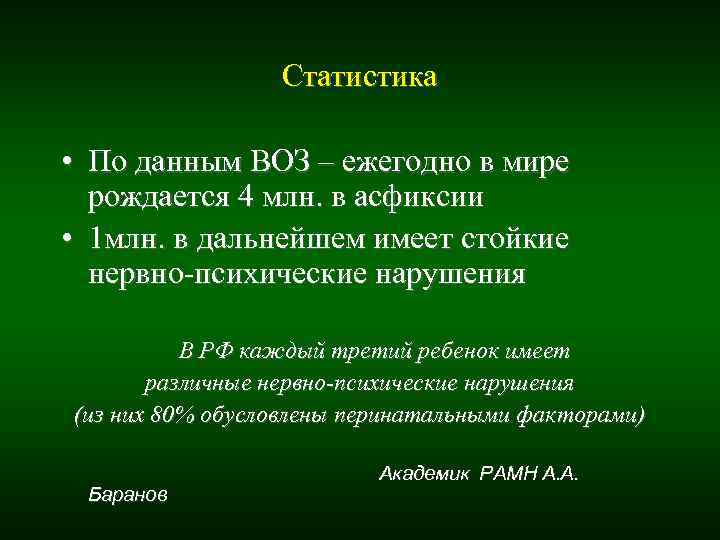 Статистика

• По данным ВОЗ – ежегодно в мире рождается 4 млн. в асфиксии
• 1млн. в дальнейшем имеет стойкие нервно-психические нарушения

В РФ каждый третий ребенок имеет различные нервно-психические нарушения (из них 80% обусловлены перинатальными факторами)

Академик РАМН А.А. Баранов